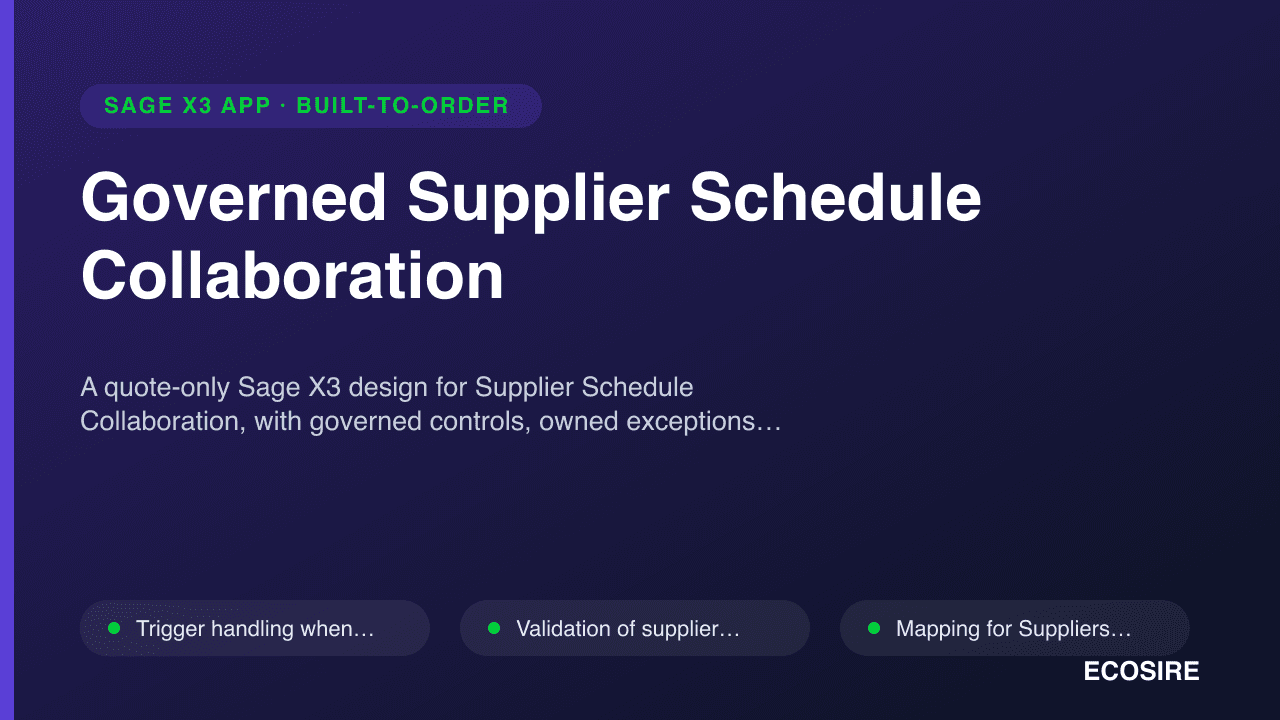 SAGE X3 APP · BUILT-TO-ORDER

Governed Supplier Schedule Collaboration

A quote-only Sage X3 design for Supplier Schedule Collaboration, with governed controls, owned exceptions…

Trigger handling when…

Validation of supplier…

Mapping for Suppliers…

ECOSIRE